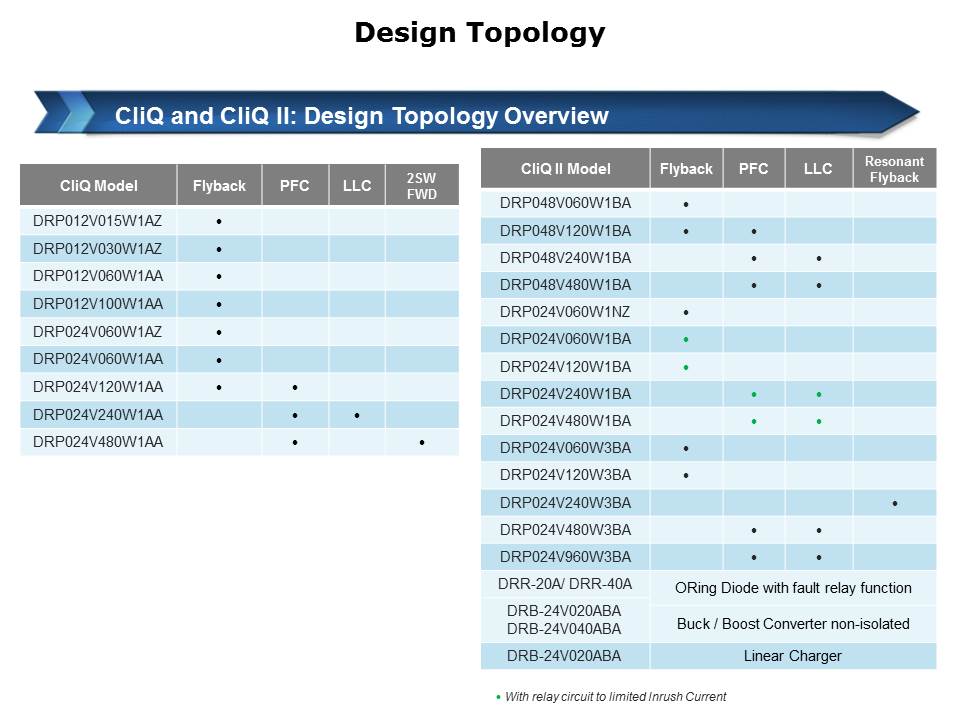 Design Topology

CliQ and CliQ II: Design Topology Overview

| CliQ Model | Flyback | PFC | LLC | 2SW FWD |
|---|---|---|---|---|
| DRP012V015W1AZ | • | | | |
| DRP012V030W1AZ | • | | | |
| DRP012V060W1AA | • | | | |
| DRP012V100W1AA | • | | | |
| DRP024V060W1AZ | • | | | |
| DRP024V060W1AA | • | | | |
| DRP024V120W1AA | • | • | | |
| DRP024V240W1AA | | • | • | |
| DRP024V480W1AA | | • | | • |

| CliQ II Model | Flyback | PFC | LLC | Resonant Flyback |
|---|---|---|---|---|
| DRP048V060W1BA | • | | | |
| DRP048V120W1BA | • | • | | |
| DRP048V240W1BA | | • | • | |
| DRP048V480W1BA | | • | • | |
| DRP024V060W1NZ | • | | | |
| DRP024V060W1BA | • | | | |
| DRP024V120W1BA | • | | | |
| DRP024V240W1BA | | • | • | |
| DRP024V480W1BA | | • | • | |
| DRP024V060W3BA | • | | | |
| DRP024V120W3BA | • | | | |
| DRP024V240W3BA | | | | • |
| DRP024V480W3BA | | • | • | |
| DRP024V960W3BA | | • | • | |
| DRR-20A/ DRR-40A | ORing Diode with fault relay function | | | |
| DRB-24V020ABA DRB-24V040ABA | Buck / Boost Converter non-isolated | | | |
| DRB-24V020ABA | Linear Charger | | | |

• With relay circuit to limited Inrush Current